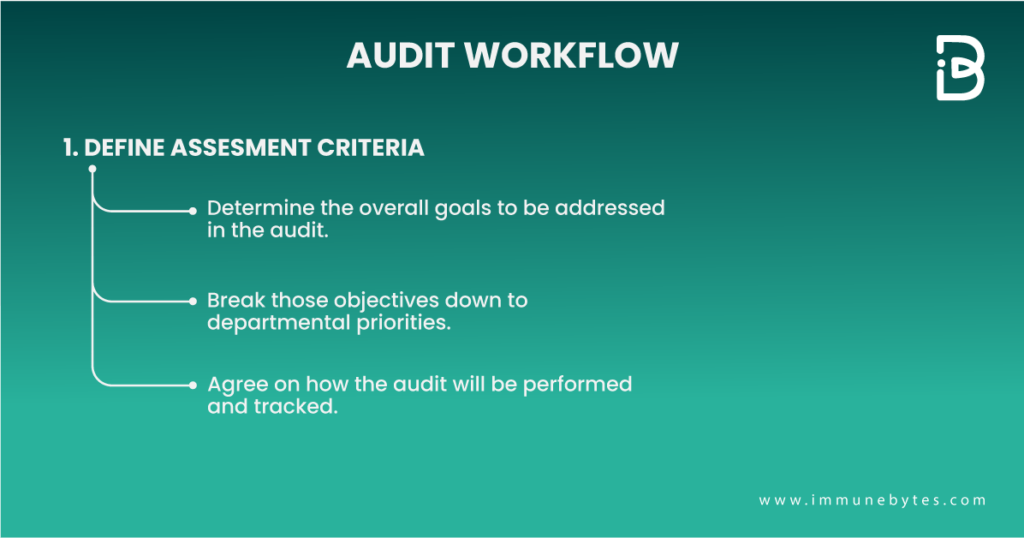 AUDIT WORKFLOW

1. DEFINE ASSESMENT CRITERIA

Determine the overall goals to be addressed in the audit.

Break those objectives down to departmental priorities.

Agree on how the audit will be performed and tracked.

www.immunebytes.com